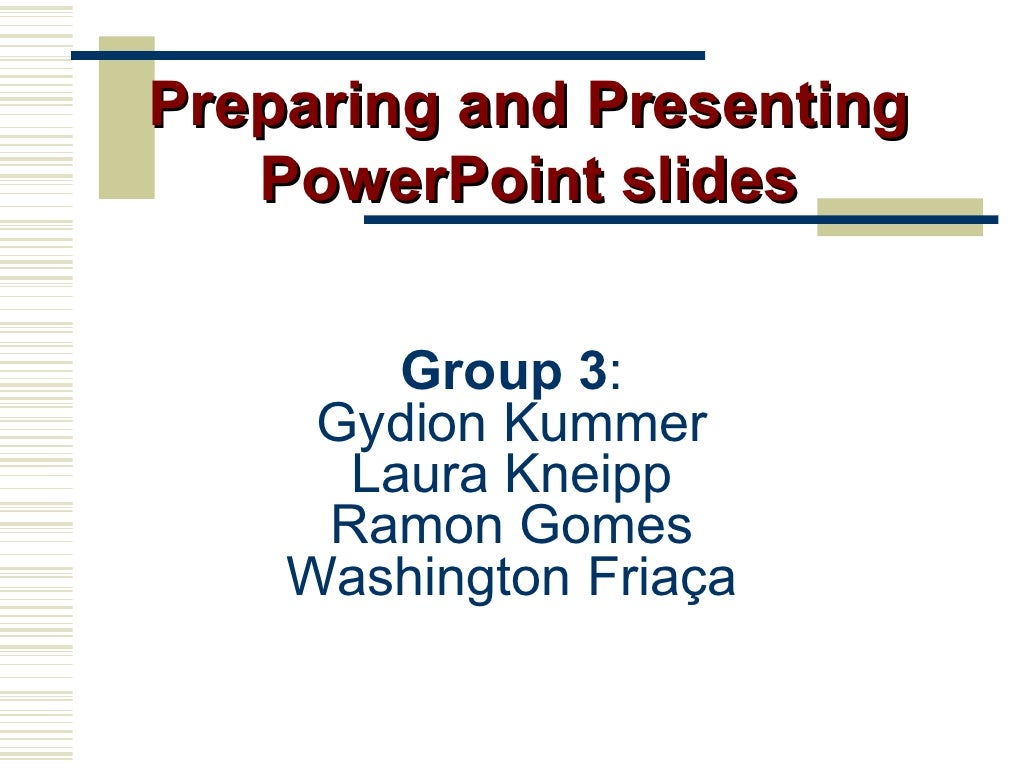 Preparing and Presenting PowerPoint slides

Group 3:
Gydion Kummer
Laura Kneipp
Ramon Gomes
Washington Friaça